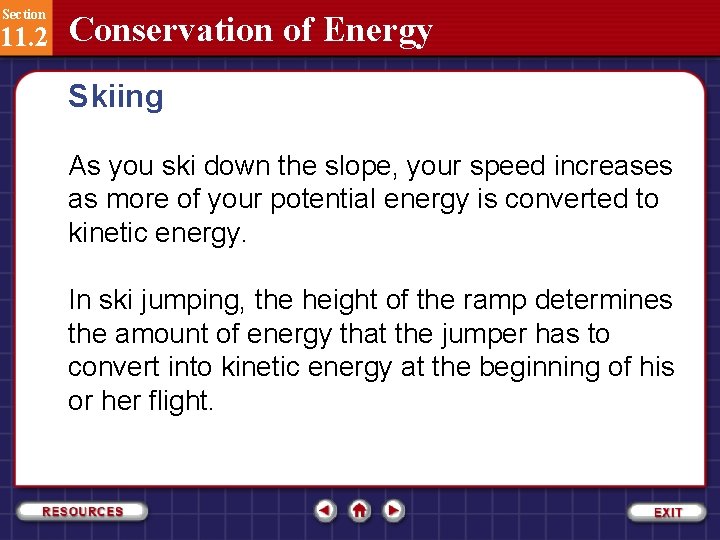 Section 11.2

Conservation of Energy

Skiing

As you ski down the slope, your speed increases as more of your potential energy is converted to kinetic energy.

In ski jumping, the height of the ramp determines the amount of energy that the jumper has to convert into kinetic energy at the beginning of his or her flight.

RESOURCES

EXIT